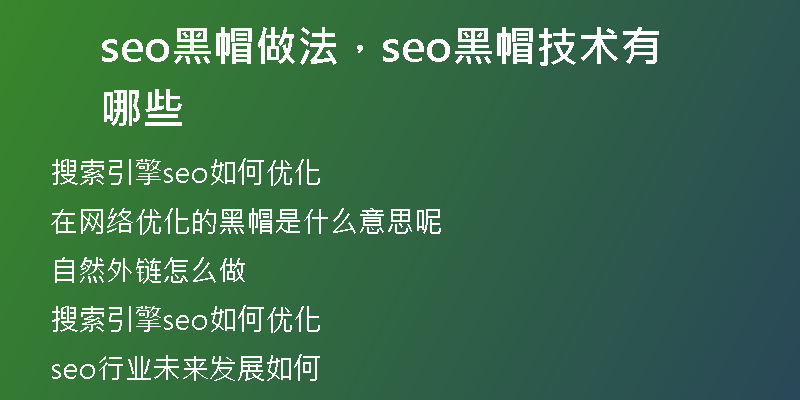 seo黑帽做法，seo黑帽技术有哪些

搜索引擎seo如何优化

在网络优化的黑帽是什么意思呢

自然外链怎么做

搜索引擎seo如何优化

seo行业未来发展如何